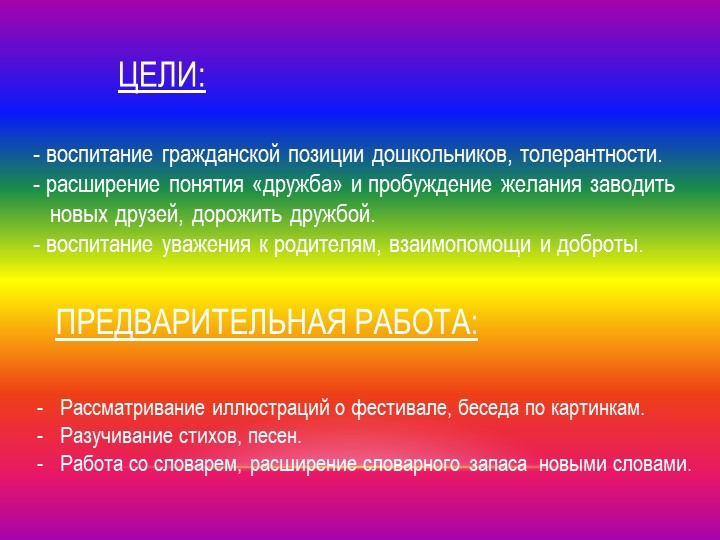 ЦЕЛИ:

- воспитание гражданской позиции дошкольников, толерантности.
- расширение понятия «дружба» и пробуждение желания заводить новых друзей, дорожить дружбой.
- воспитание уважения к родителям, взаимопомощи и доброты.

ПРЕДВАРИТЕЛЬНАЯ РАБОТА:

- Рассматривание иллюстраций о фестивале, беседа по картинкам.
- Разучивание стихов, песен.
- Работа со словарем, расширение словарного запаса новыми словами.